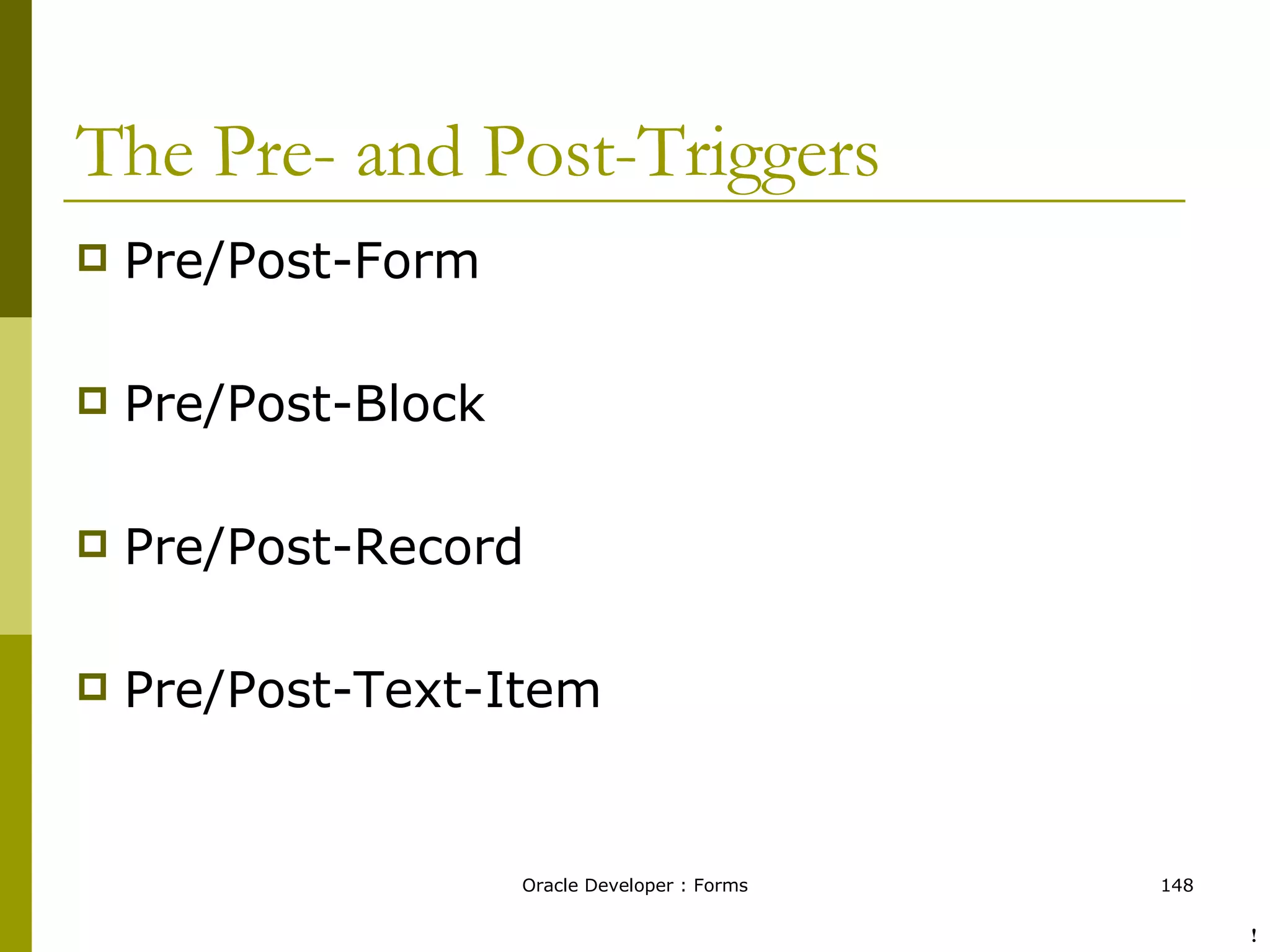 The Pre- and Post-Triggers

Pre/Post-Form

Pre/Post-Block

Pre/Post-Record

Pre/Post-Text-Item

Oracle Developer : Forms

148

!